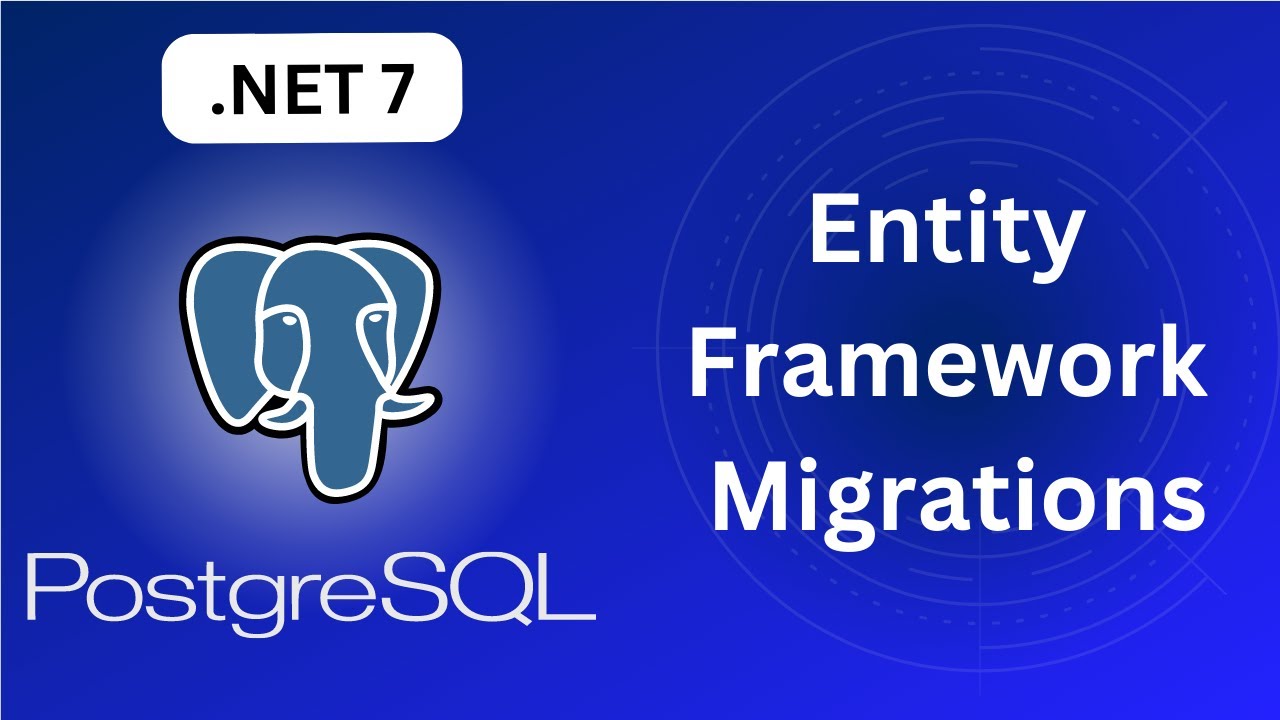 .NET 7

PostgreSQL

Entity Framework Migrations